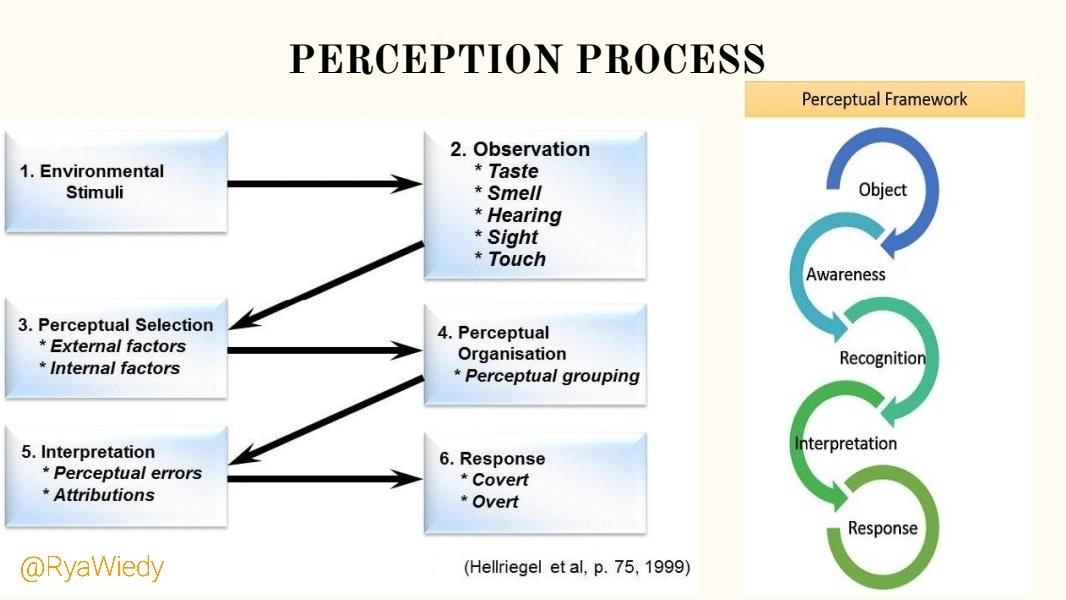 PERCEPTION PROCESS

1. Environmental Stimuli

2. Observation
* Taste
* Smell
* Hearing
* Sight
* Touch

3. Perceptual Selection
* External factors
* Internal factors

4. Perceptual Organisation
* Perceptual grouping

5. Interpretation
* Perceptual errors
* Attributions

6. Response
* Covert
* Overt

@RyaWiedy

(Hellriegel et al, p. 75, 1999)

Perceptual Framework

Object

Awareness

Recognition

Interpretation

Response